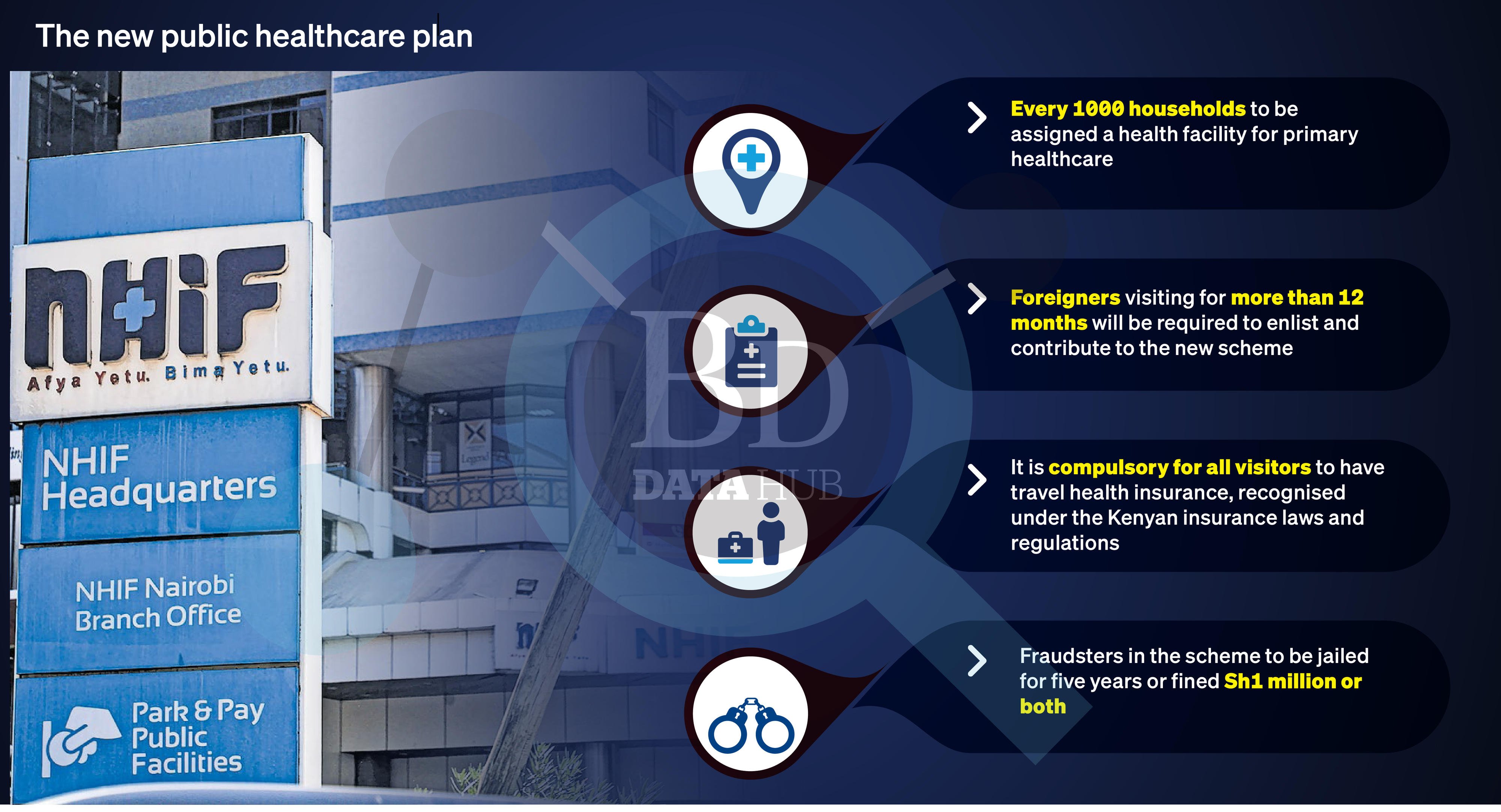 The new public healthcare plan

NHIF

Afya Yetu. Bima Yetu.

NHIF Headquarters

NHIF Nairobi Branch Office

Park & Pay Public Facilities

BD DATA HUB

Every 1000 households to be assigned a health facility for primary healthcare

Foreigners visiting for more than 12 months will be required to enlist and contribute to the new scheme

It is compulsory for all visitors to have travel health insurance, recognised under the Kenyan insurance laws and regulations

Fraudsters in the scheme to be jailed for five years or fined Sh1 million or both